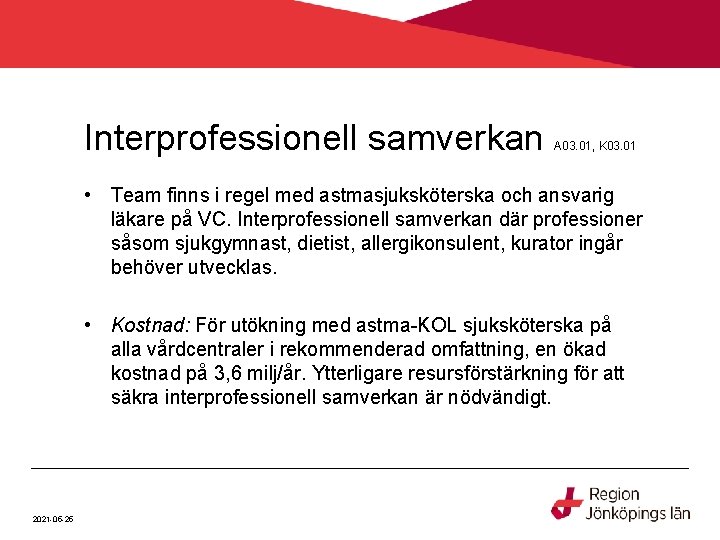 Interprofessionell samverkan A03.01, K03.01

• Team finns i regel med astmasjuksköterska och ansvarig läkare på VC. Interprofessionell samverkan där professioner såsom sjukgymnast, dietist, allergikonsulent, kurator ingår behöver utvecklas.

• Kostnad: För utökning med astma-KOL sjuksköterska på alla vårdcentraler i rekommenderad omfattning, en ökad kostnad på 3,6 milj/år. Ytterligare resursförstärkning för att säkra interprofessionell samverkan är nödvändigt.

2021-06-26

Region Jönköpings län